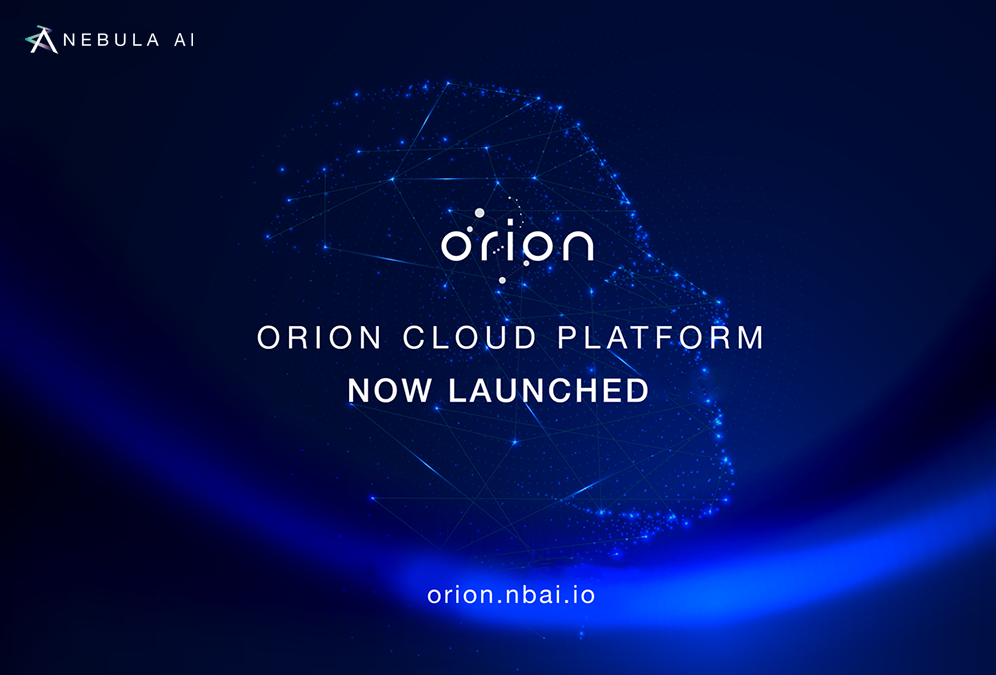 NEBULA AI

orion

ORION CLOUD PLATFORM
NOW LAUNCHED

orion.nbai.io